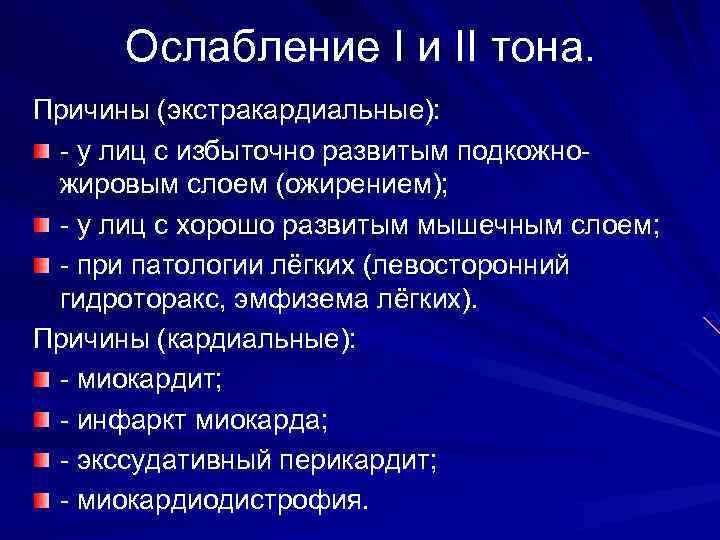 Ослабление I и II тона.

Причины (экстракардиальные):

- у лиц с избыточно развитым подкожно-жировым слоем (ожирением);

- у лиц с хорошо развитым мышечным слоем;

- при патологии лёгких (левосторонний гидроторакс, эмфизема лёгких).

Причины (кардиальные):

- миокардит;

- инфаркт миокарда;

- экссудативный перикардит;

- миокардиодистрофия.